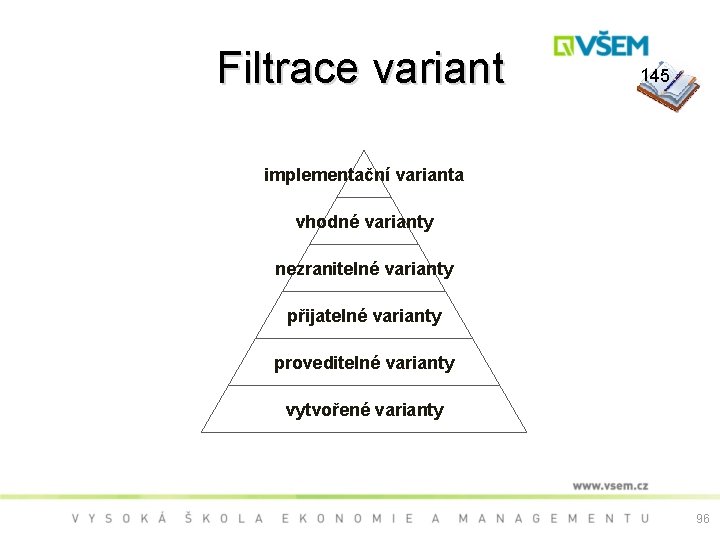 Filtrace variant

VŠEM

145

implementační varianta

vhodné varianty

nezranitelné varianty

přijatelné varianty

proveditelné varianty

vytvořené varianty

www.vsem.cz

VYSOKÁ ŠKOLA EKONOMIE A MANAGEMENTU

96